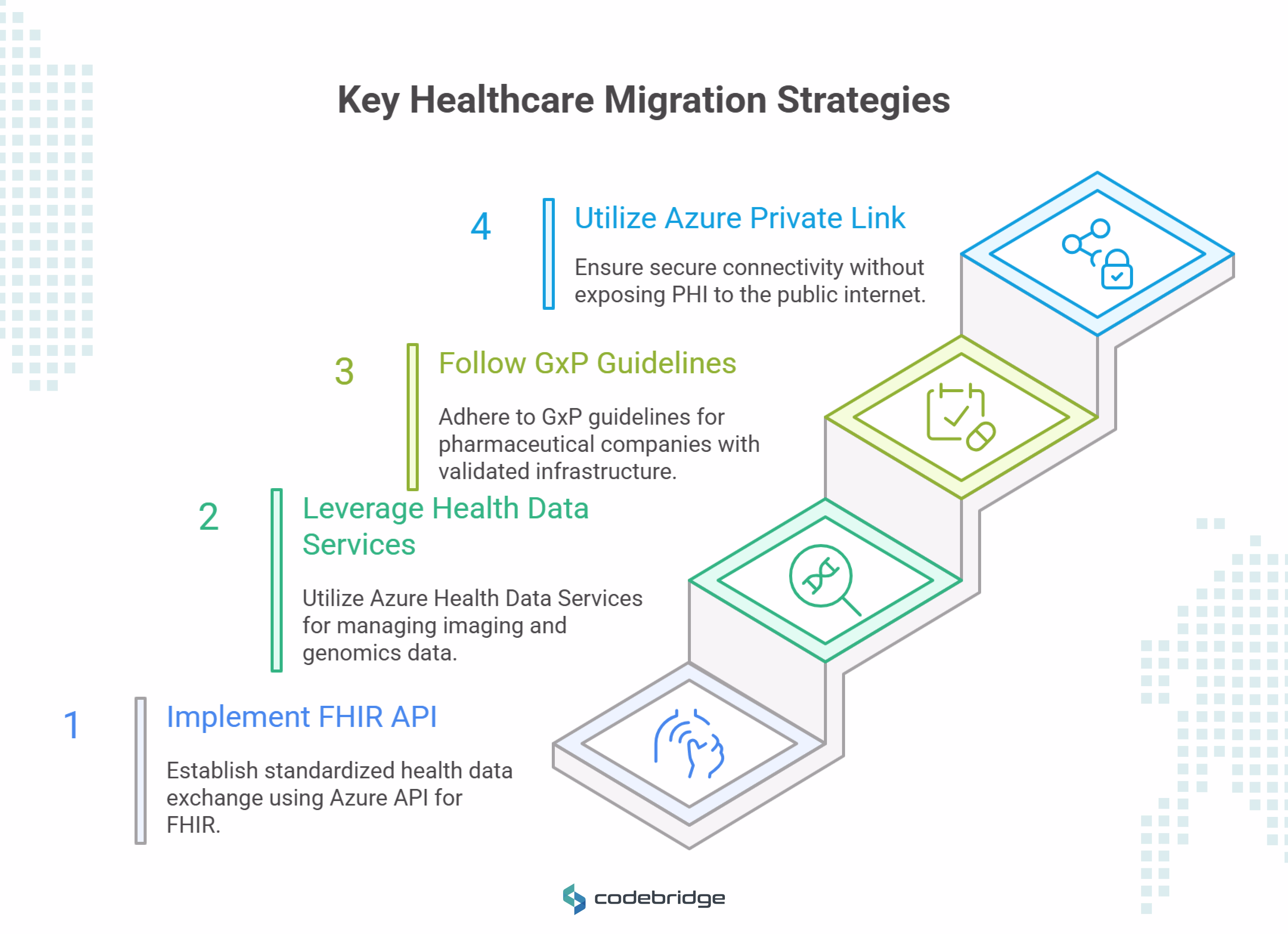 Key Healthcare Migration Strategies

4

Utilize Azure Private Link

Ensure secure connectivity without exposing PHI to the public internet.

3

Follow GxP Guidelines

Adhere to GxP guidelines for pharmaceutical companies with validated infrastructure.

2

Leverage Health Data Services

Utilize Azure Health Data Services for managing imaging and genomics data.

1

Implement FHIR API

Establish standardized health data exchange using Azure API for FHIR.

codebridge